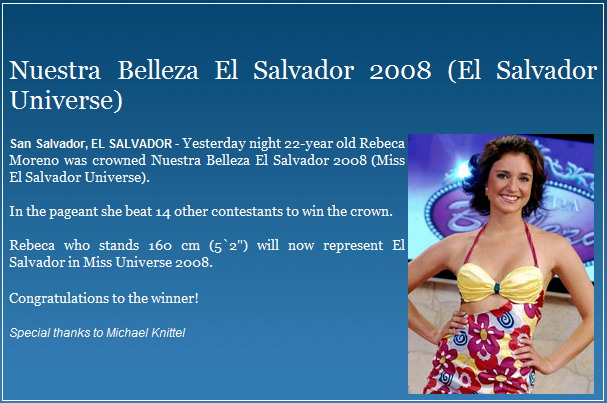 Nuestra Belleza El Salvador 2008 (El Salvador Universe)

San Salvador, EL SALVADOR - Yesterday night 22-year old Rebeca Moreno was crowned Nuestra Belleza El Salvador 2008 (Miss El Salvador Universe).

In the pageant she beat 14 other contestants to win the crown.

Rebeca who stands 160 cm (5`2") will now represent El Salvador in Miss Universe 2008.

Congratulations to the winner!

Special thanks to Michael Knittel